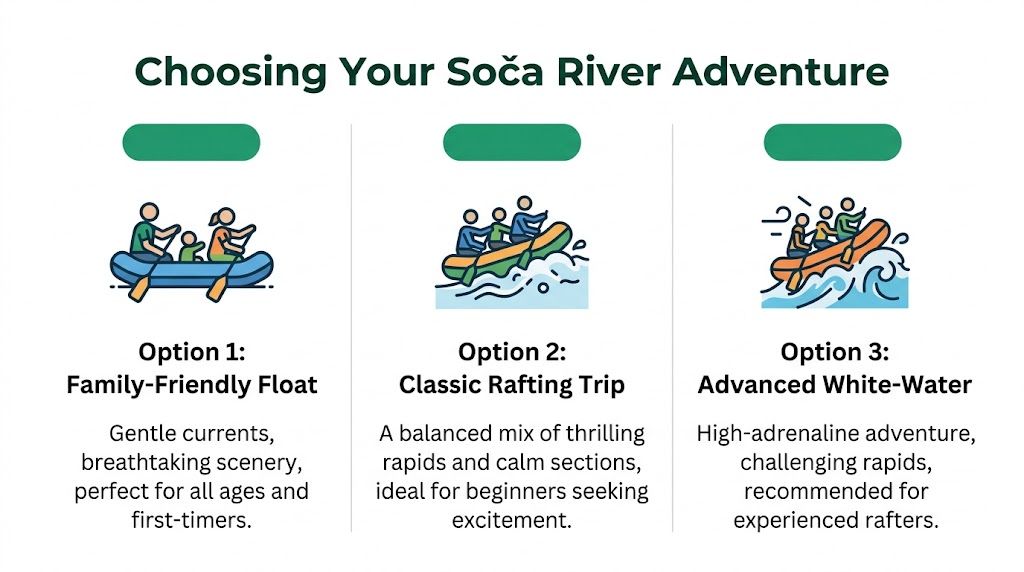 Choosing Your Soča River Adventure

Option 1:
Family-Friendly Float

Gentle currents, breathtaking scenery, perfect for all ages and first-timers.

Option 2:
Classic Rafting Trip

A balanced mix of thrilling rapids and calm sections, ideal for beginners seeking excitement.

Option 3:
Advanced White-Water

High-adrenaline adventure, challenging rapids, recommended for experienced rafters.